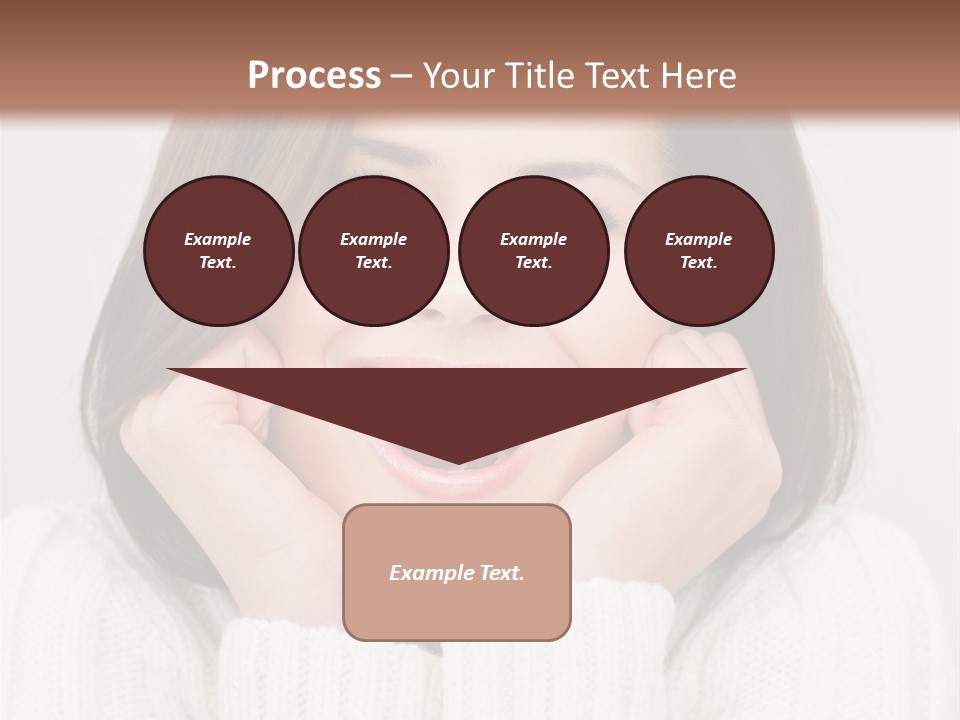 Process – Your Title Text Here

Example Text.

Example Text.

Example Text.

Example Text.

Example Text.